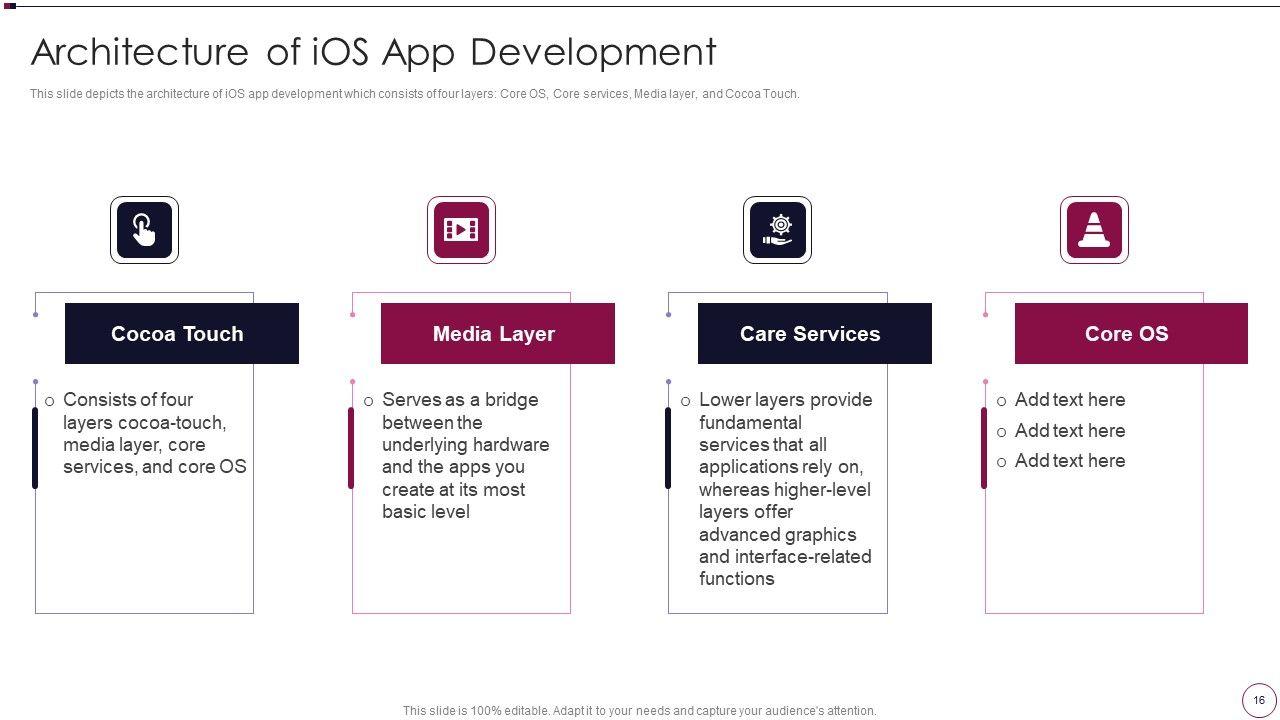 Architecture of iOS App Development

This slide depicts the architecture of iOS app development which consists of four layers: Core OS, Core services, Media layer, and Cocoa Touch.

Cocoa Touch

o Consists of four layers cocoa-touch, media layer, core services, and core OS

Media Layer

o Serves as a bridge between the underlying hardware and the apps you create at its most basic level

Care Services

o Lower layers provide fundamental services that all applications rely on, whereas higher-level layers offer advanced graphics and interface-related functions

Core OS

o Add text here
o Add text here
o Add text here

This slide is 100% editable. Adapt it to your needs and capture your audience's attention.

16